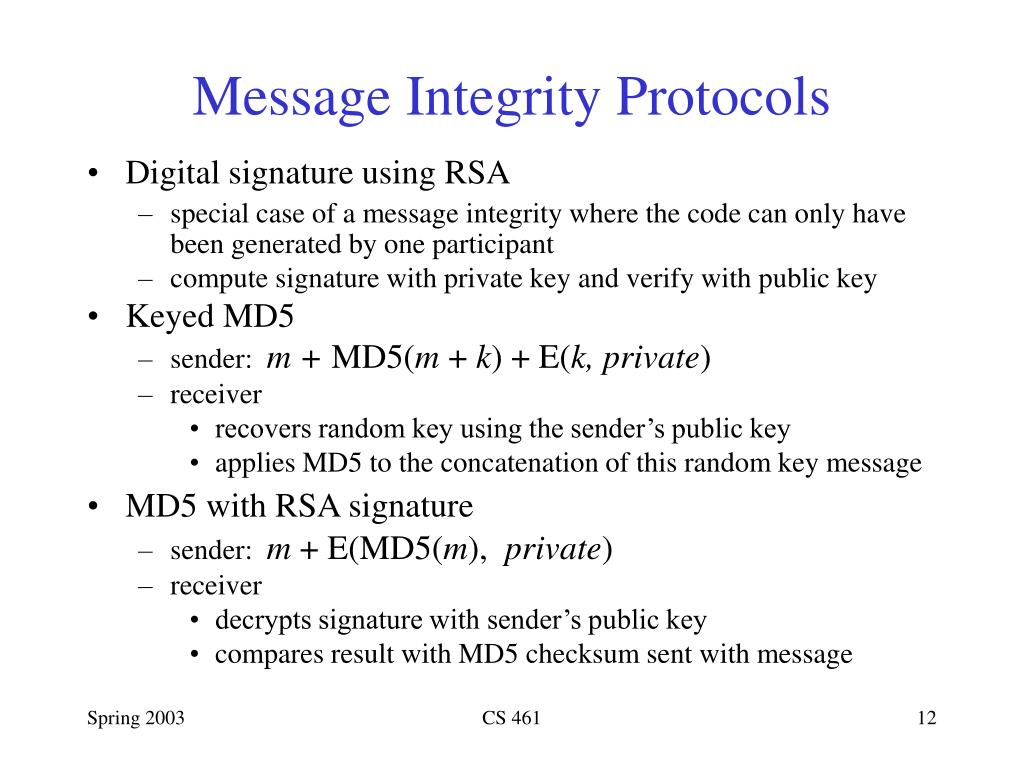 Message Integrity Protocols

• Digital signature using RSA
  – special case of a message integrity where the code can only have been generated by one participant
  – compute signature with private key and verify with public key
• Keyed MD5
  – sender: $m + \text{MD5}(m + k) + \text{E}(k, private)$
  – receiver
    • recovers random key using the sender's public key
    • applies MD5 to the concatenation of this random key message
• MD5 with RSA signature
  – sender: $m + \text{E}(\text{MD5}(m), private)$
  – receiver
    • decrypts signature with sender's public key
    • compares result with MD5 checksum sent with message

Spring 2003 CS 461 12